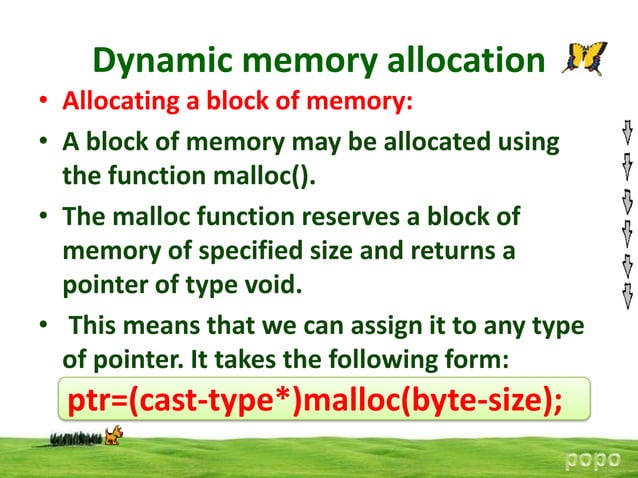 Dynamic memory allocation

• Allocating a block of memory:

• A block of memory may be allocated using the function malloc().

• The malloc function reserves a block of memory of specified size and returns a pointer of type void.

• This means that we can assign it to any type of pointer. It takes the following form:

ptr=(cast-type*)malloc(byte-size);

popo